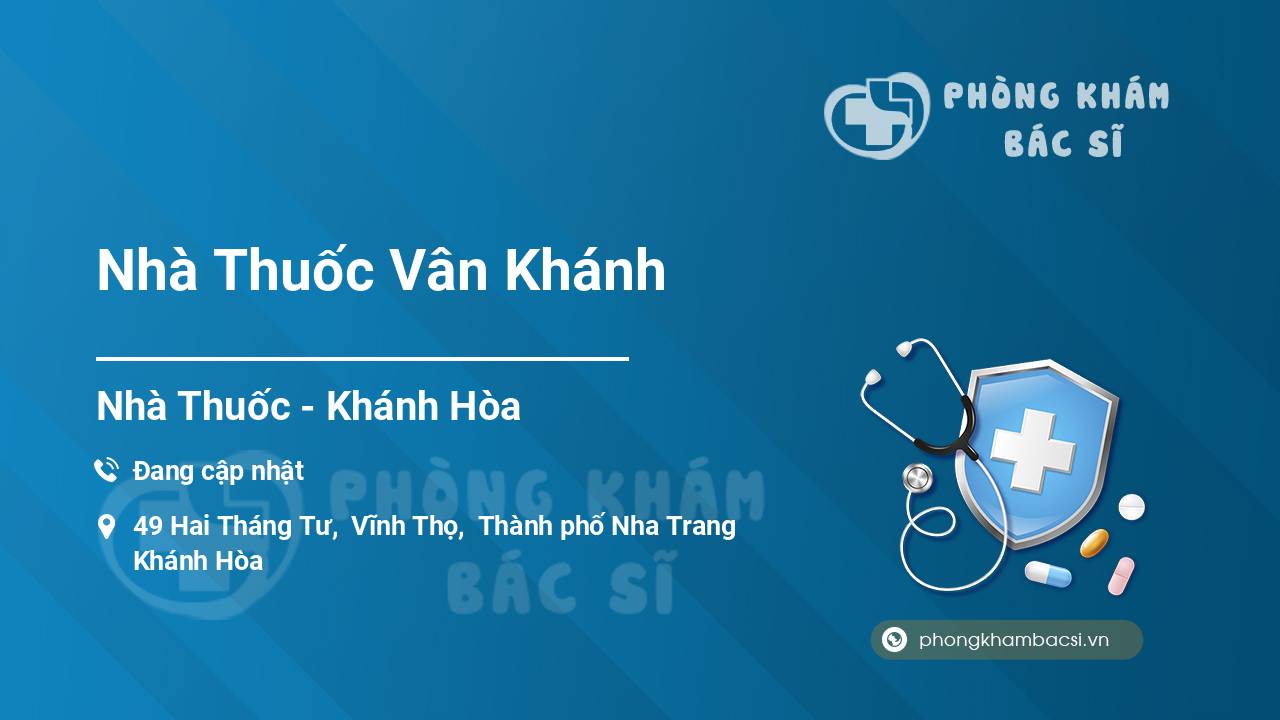 PHÒNG KHÁM
BÁC SĨ

Nhà Thuốc Vân Khánh

Nhà Thuốc - Khánh Hòa

Đang cập nhật

49 Hai Tháng Tư, Vĩnh Thọ, Thành phố Nha Trang Khánh Hòa

PHÒNG KHÁM
BÁC SĨ

phongkhambacsi.vn